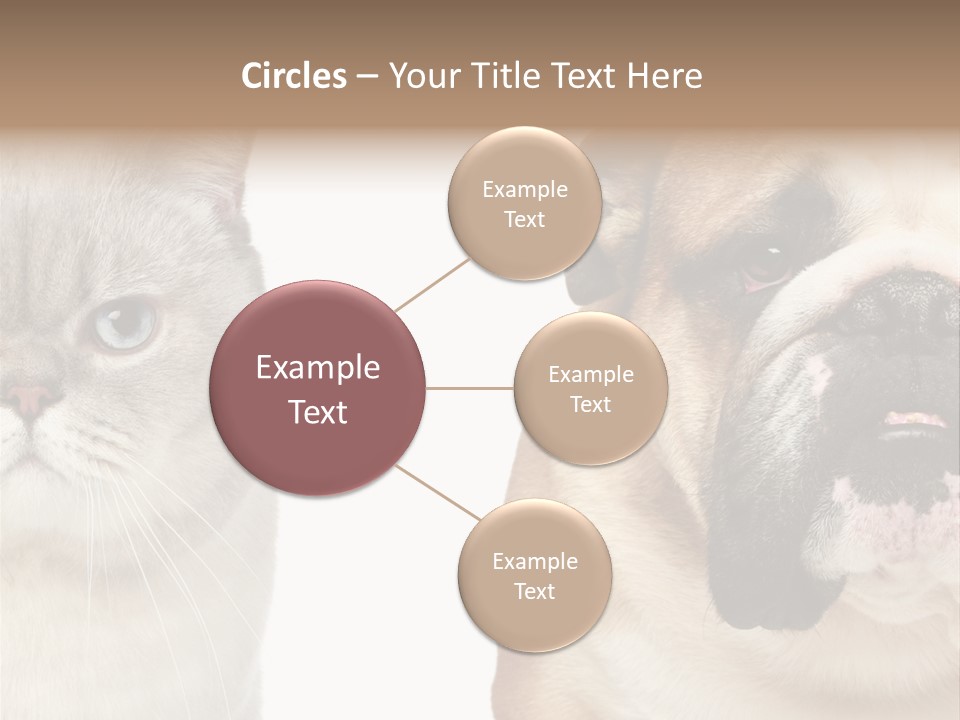 Circles – Your Title Text Here

Example Text

Example Text

Example Text

Example Text